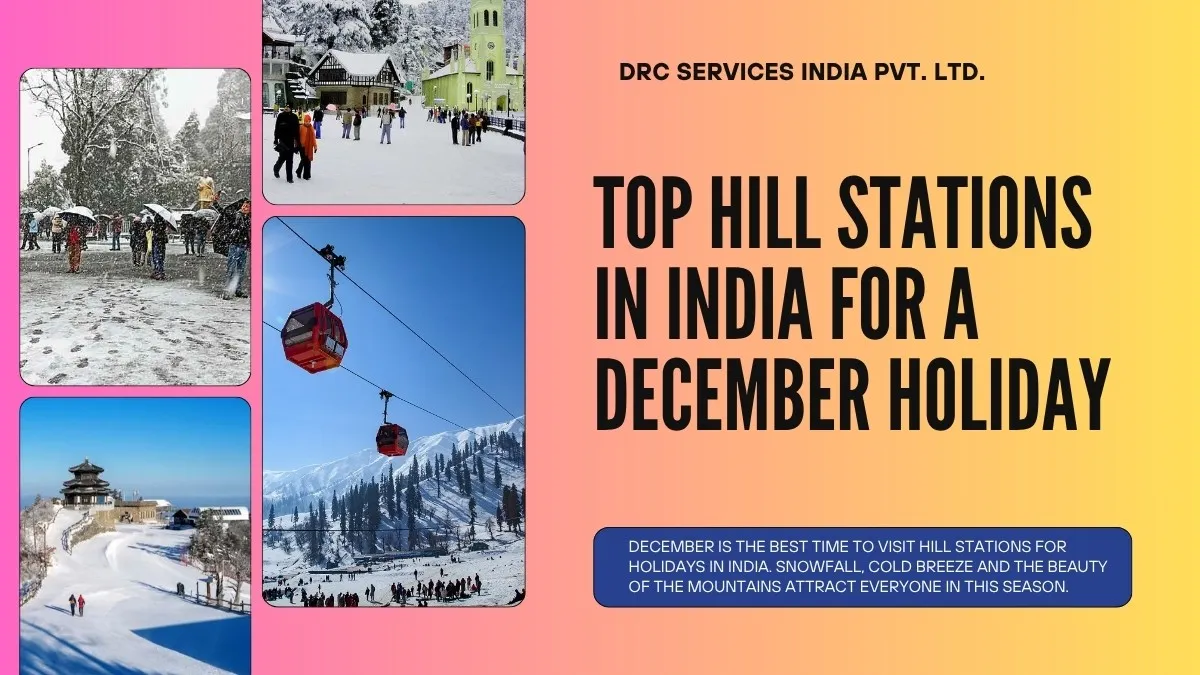 DRC SERVICES INDIA PVT. LTD.

TOP HILL STATIONS IN INDIA FOR A DECEMBER HOLIDAY

DECEMBER IS THE BEST TIME TO VISIT HILL STATIONS FOR HOLIDAYS IN INDIA. SNOWFALL, COLD BREEZE AND THE BEAUTY OF THE MOUNTAINS ATTRACT EVERYONE IN THIS SEASON.